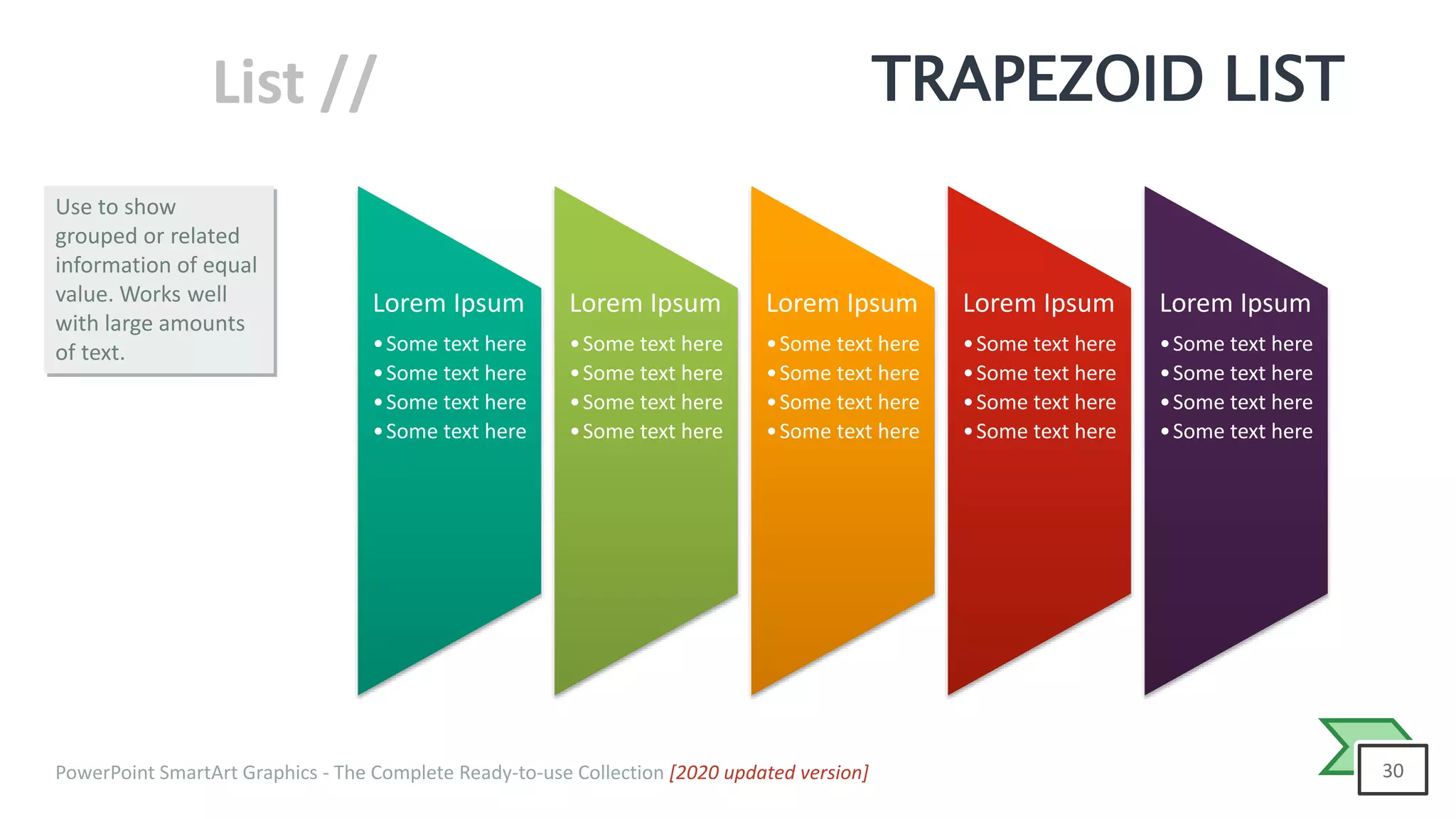 List //

TRAPEZOID LIST

Use to show grouped or related information of equal value. Works well with large amounts of text.

Lorem Ipsum
• Some text here
• Some text here
• Some text here
• Some text here

Lorem Ipsum
• Some text here
• Some text here
• Some text here
• Some text here

Lorem Ipsum
• Some text here
• Some text here
• Some text here
• Some text here

Lorem Ipsum
• Some text here
• Some text here
• Some text here
• Some text here

Lorem Ipsum
• Some text here
• Some text here
• Some text here
• Some text here

PowerPoint SmartArt Graphics - The Complete Ready-to-use Collection [2020 updated version]

30